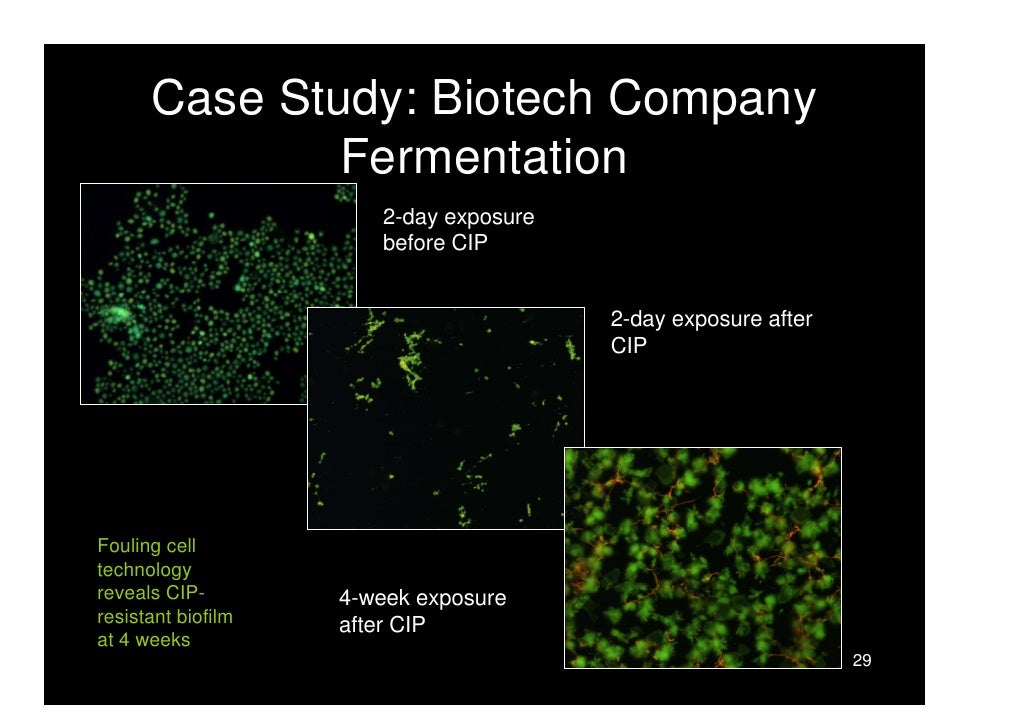 Case Study: Biotech Company Fermentation

2-day exposure before CIP

2-day exposure after CIP

Fouling cell technology reveals CIP-resistant biofilm at 4 weeks

4-week exposure after CIP

29